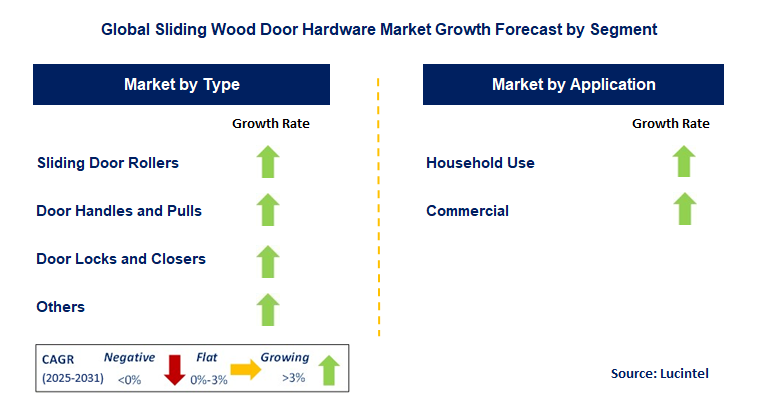 Global Sliding Wood Door Hardware Market Growth Forecast by Segment

Market by Type

Growth Rate

Sliding Door Rollers

Door Handles and Pulls

Door Locks and Closers

Others

Market by Application

Growth Rate

Household Use

Commercial

CAGR (2025-2031)
Negative <0%
Flat 0%-3%
Growing >3%

Source: Lucintel